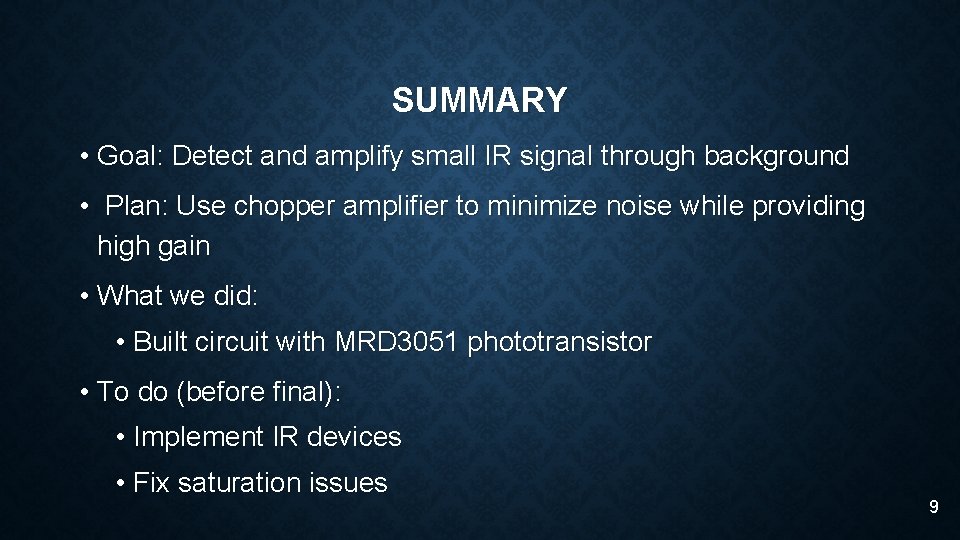 SUMMARY

• Goal: Detect and amplify small IR signal through background

• Plan: Use chopper amplifier to minimize noise while providing high gain

• What we did:

• Built circuit with MRD3051 phototransistor

• To do (before final):

• Implement IR devices

• Fix saturation issues

9